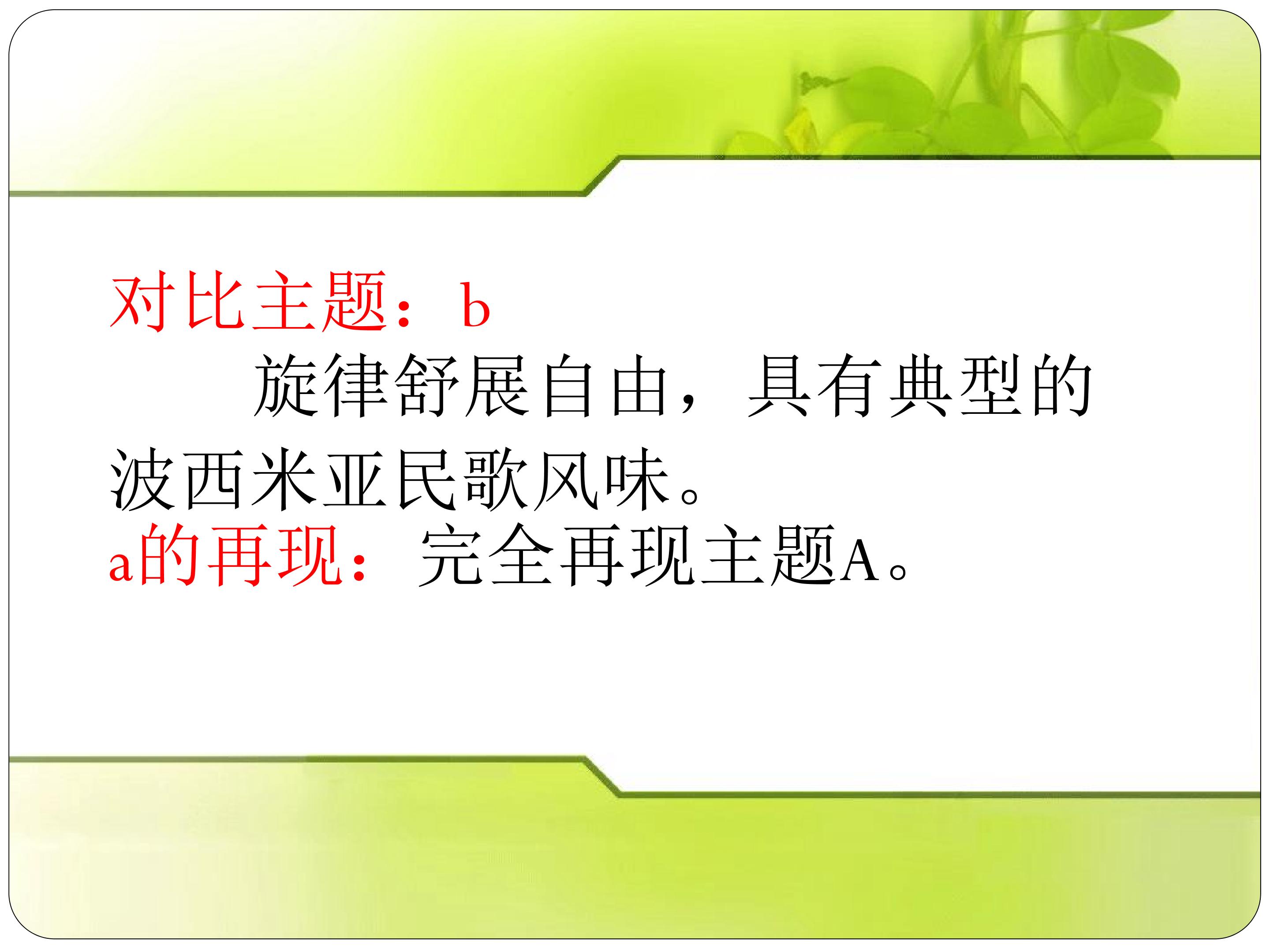 对比主题：b

旋律舒展自由，具有典型的波西米亚民歌风味。

a的再现：完全再现主题A。